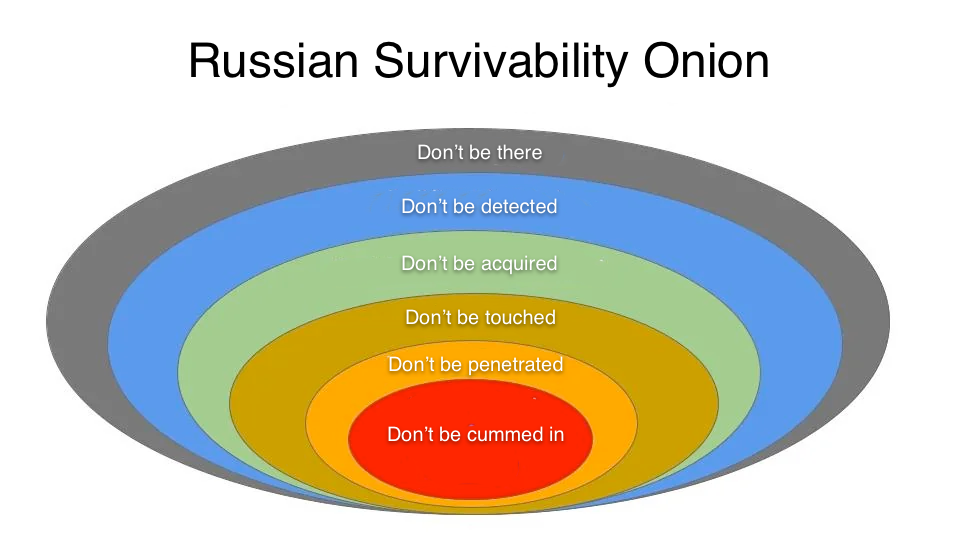 Russian Survivability Onion

Don't be there

Don't be detected

Don't be acquired

Don't be touched

Don't be penetrated

Don't be cummed in